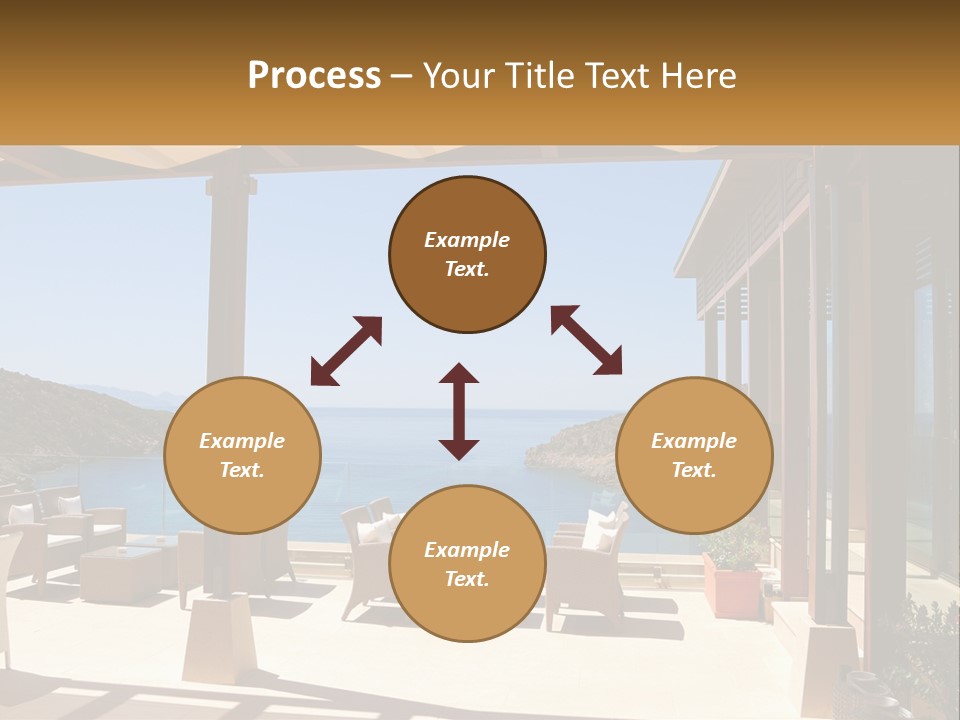 Process – Your Title Text Here

Example Text.

Example Text.

Example Text.

Example Text.